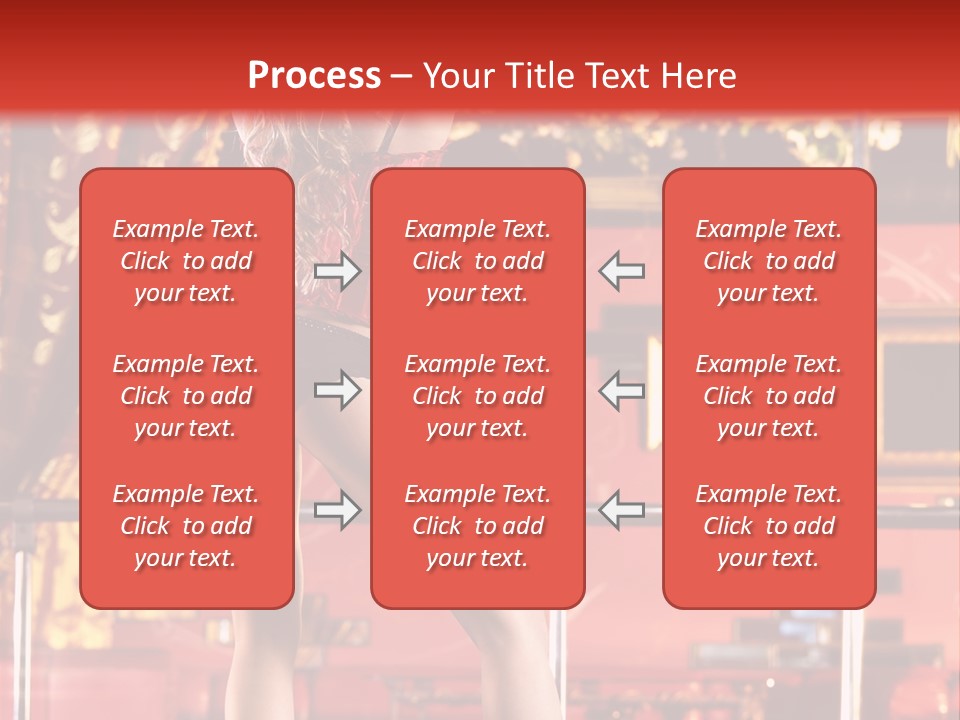 Process – Your Title Text Here

Example Text. Click to add your text.

Example Text. Click to add your text.

Example Text. Click to add your text.

Example Text. Click to add your text.

Example Text. Click to add your text.

Example Text. Click to add your text.

Example Text. Click to add your text.

Example Text. Click to add your text.

Example Text. Click to add your text.